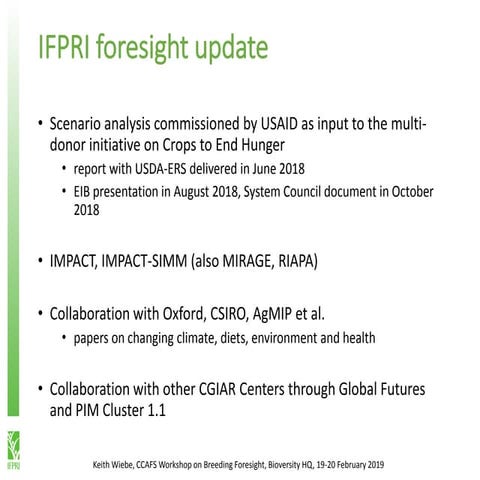 IFPRI foresight update

• Scenario analysis commissioned by USAID as input to the multi-donor initiative on Crops to End Hunger
  • report with USDA-ERS delivered in June 2018
  • EIB presentation in August 2018, System Council document in October 2018

• IMPACT, IMPACT-SIMM (also MIRAGE, RIAPA)

• Collaboration with Oxford, CSIRO, AgMIP et al.
  • papers on changing climate, diets, environment and health

• Collaboration with other CGIAR Centers through Global Futures and PIM Cluster 1.1

IFPRI

Keith Wiebe, CCAFS Workshop on Breeding Foresight, Bioversity HQ, 19-20 February 2019